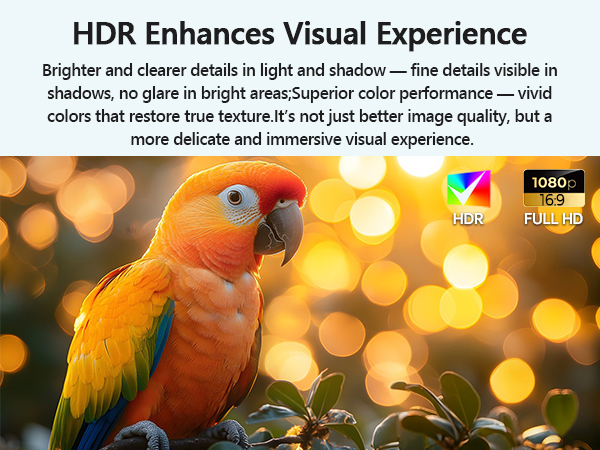 HDR Enhances Visual Experience

Brighter and clearer details in light and shadow — fine details visible in shadows, no glare in bright areas;Superior color performance — vivid colors that restore true texture.It's not just better image quality, but a more delicate and immersive visual experience.

HDR

1080p
16:9
FULL HD